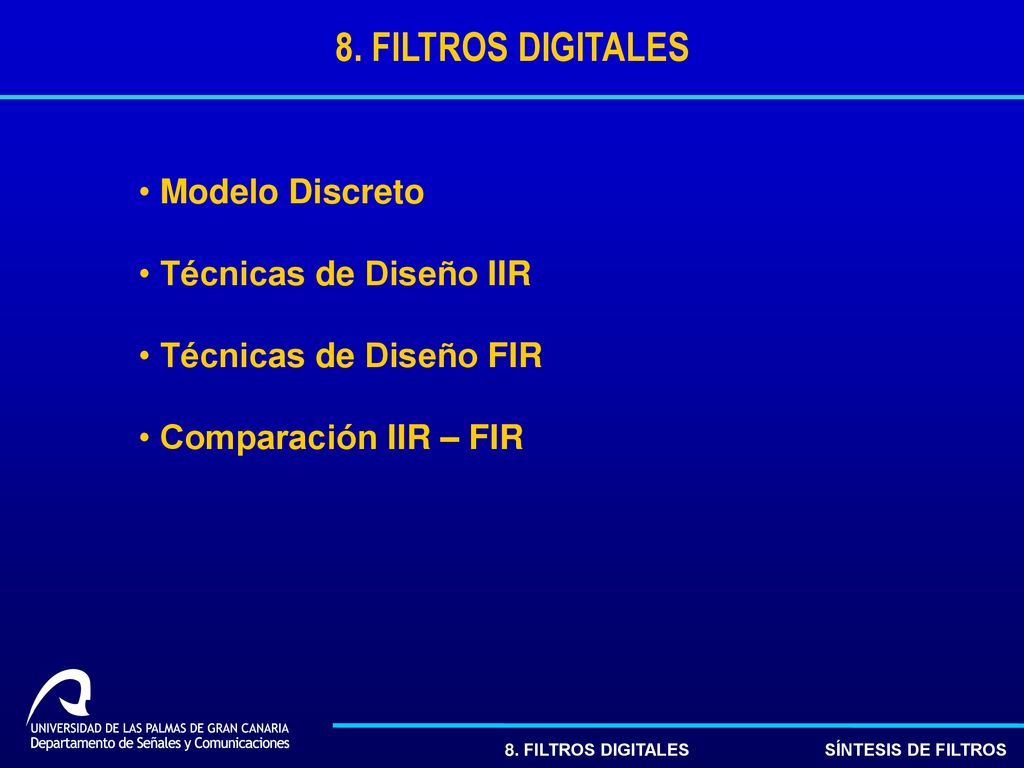 8. FILTROS DIGITALES

• Modelo Discreto

• Técnicas de Diseño IIR

• Técnicas de Diseño FIR

• Comparación IIR – FIR

UNIVERSIDAD DE LAS PALMAS DE GRAN CANARIA
Departamento de Señales y Comunicaciones

8. FILTROS DIGITALES

SÍNTESIS DE FILTROS